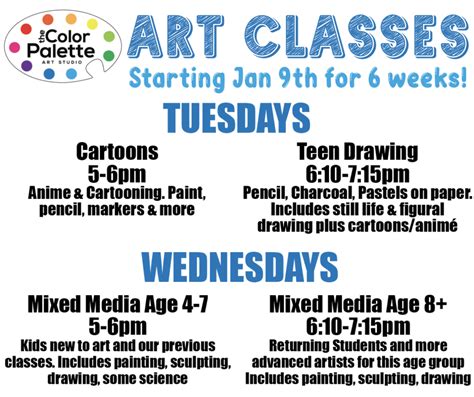 the Color Palette
ART STUDIO

ART CLASSES
Starting Jan 9th for 6 weeks!

TUESDAYS

Cartoons
5-6pm
Anime & Cartooning. Paint, pencil, markers & more

Teen Drawing
6:10-7:15pm
Pencil, Charcoal, Pastels on paper. Includes still life & figural drawing plus cartoons/animé

WEDNESDAYS

Mixed Media Age 4-7
5-6pm
Kids new to art and our previous classes. Includes painting, sculpting, drawing, some science

Mixed Media Age 8+
6:10-7:15pm
Returning Students and more advanced artists for this age group Includes painting, sculpting, drawing